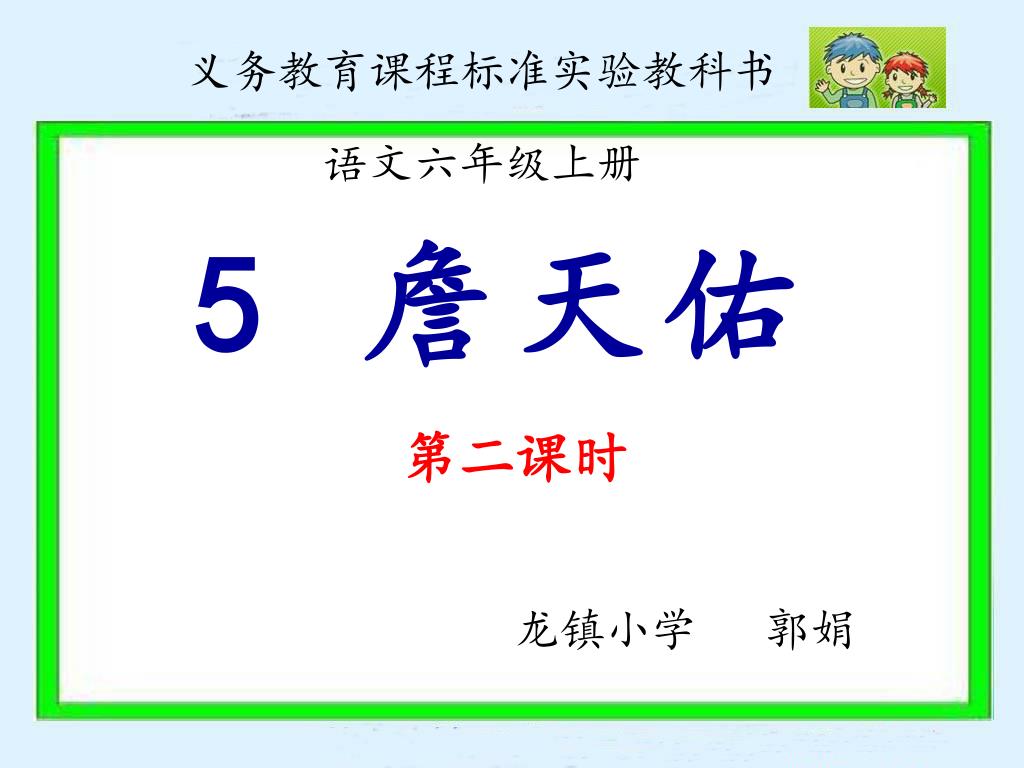 义务教育课程标准实验教科书

语文六年级上册

5 詹天佑

第二课时

龙镇小学 郭娟